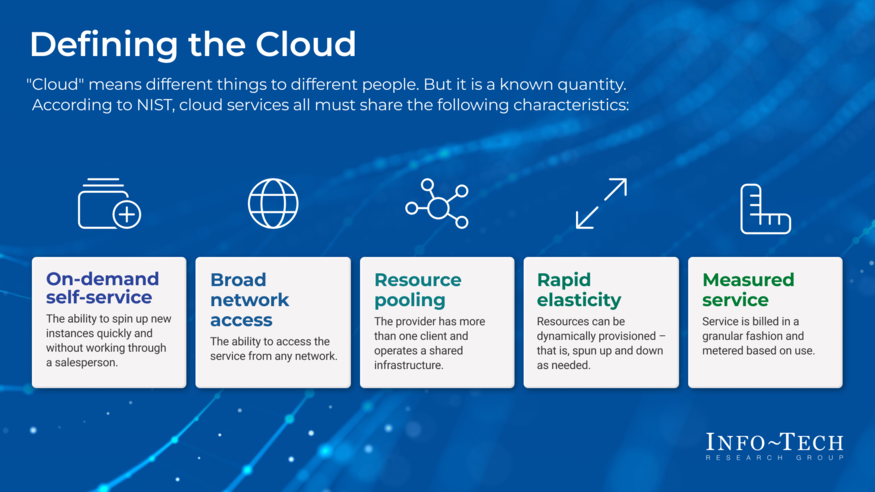 Defining the Cloud

"Cloud" means different things to different people. But it is a known quantity. According to NIST, cloud services all must share the following characteristics:

On-demand self-service
The ability to spin up new instances quickly and without working through a salesperson.

Broad network access
The ability to access the service from any network.

Resource pooling
The provider has more than one client and operates a shared infrastructure.

Rapid elasticity
Resources can be dynamically provisioned – that is, spun up and down as needed.

Measured service
Service is billed in a granular fashion and metered based on use.

INFO~TECH
RESEARCH GROUP